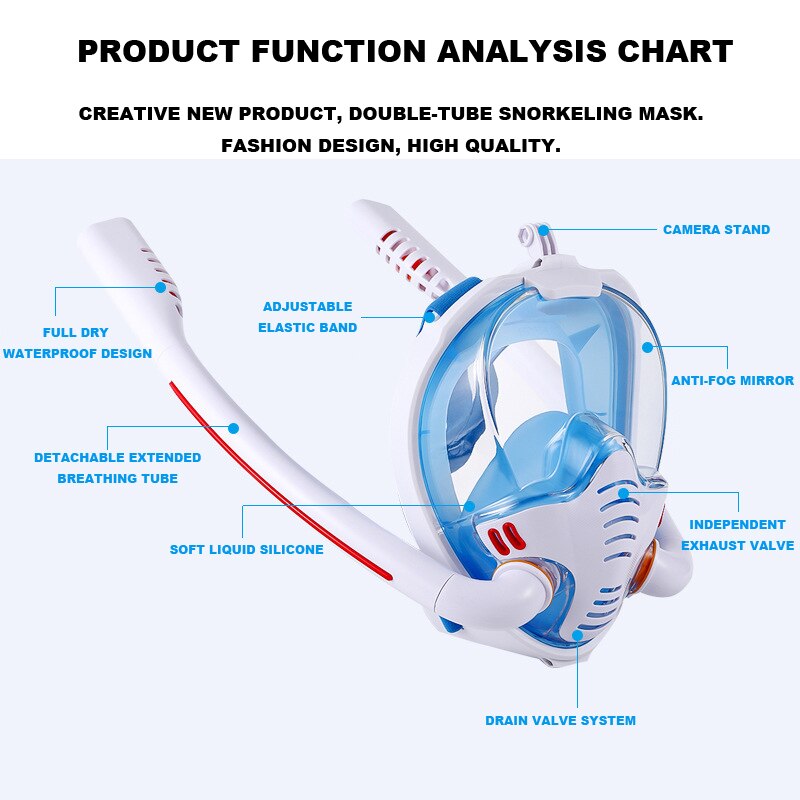 PRODUCT FUNCTION ANALYSIS CHART

CREATIVE NEW PRODUCT, DOUBLE-TUBE SNORKELING MASK.
FASHION DESIGN, HIGH QUALITY.

CAMERA STAND

ADJUSTABLE
ELASTIC BAND

FULL DRY
WATERPROOF DESIGN

ANTI-FOG MIRROR

DETACHABLE EXTENDED
BREATHING TUBE

INDEPENDENT
EXHAUST VALVE

SOFT LIQUID SILICONE

DRAIN VALVE SYSTEM